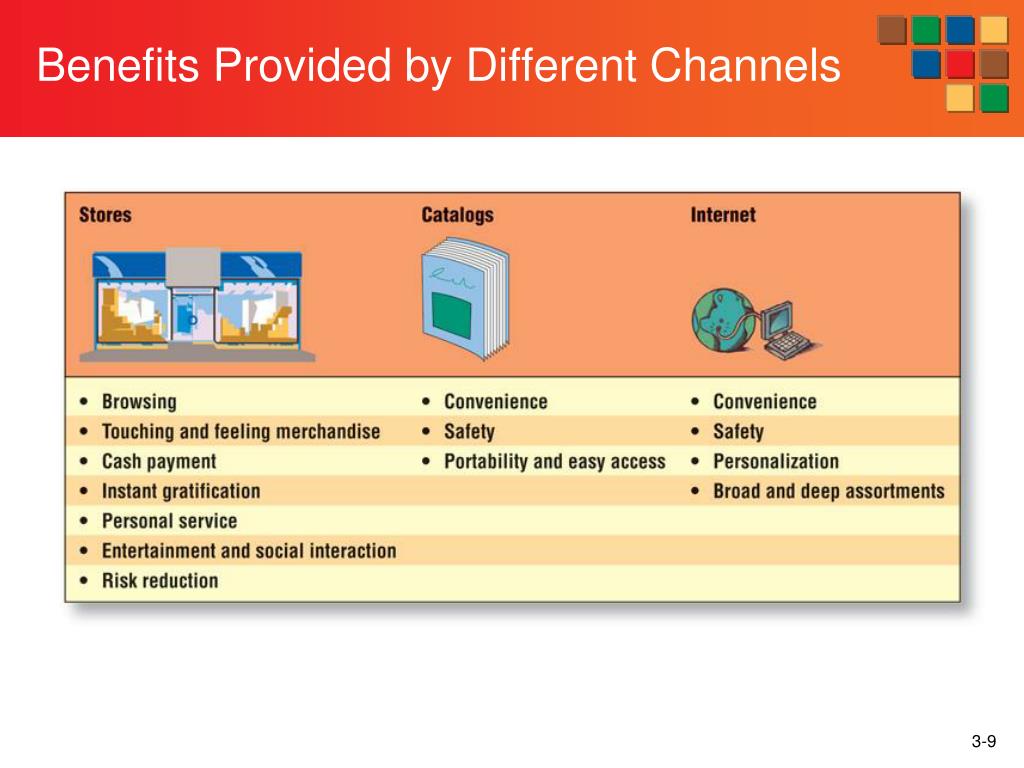 Benefits Provided by Different Channels

| Stores | Catalogs | Internet |
|---|---|---|
| • Browsing | • Convenience | • Convenience |
| • Touching and feeling merchandise | • Safety | • Safety |
| • Cash payment | • Portability and easy access | • Personalization |
| • Instant gratification | | • Broad and deep assortments |
| • Personal service | | |
| • Entertainment and social interaction | | |
| • Risk reduction | | |

3-9